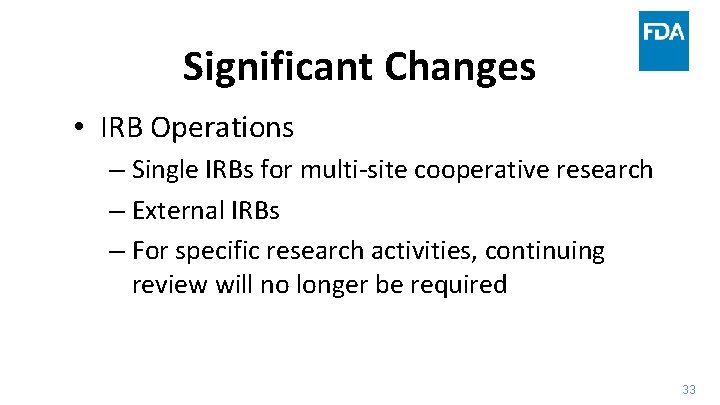 FDA

Significant Changes

• IRB Operations
– Single IRBs for multi-site cooperative research
– External IRBs
– For specific research activities, continuing review will no longer be required

33